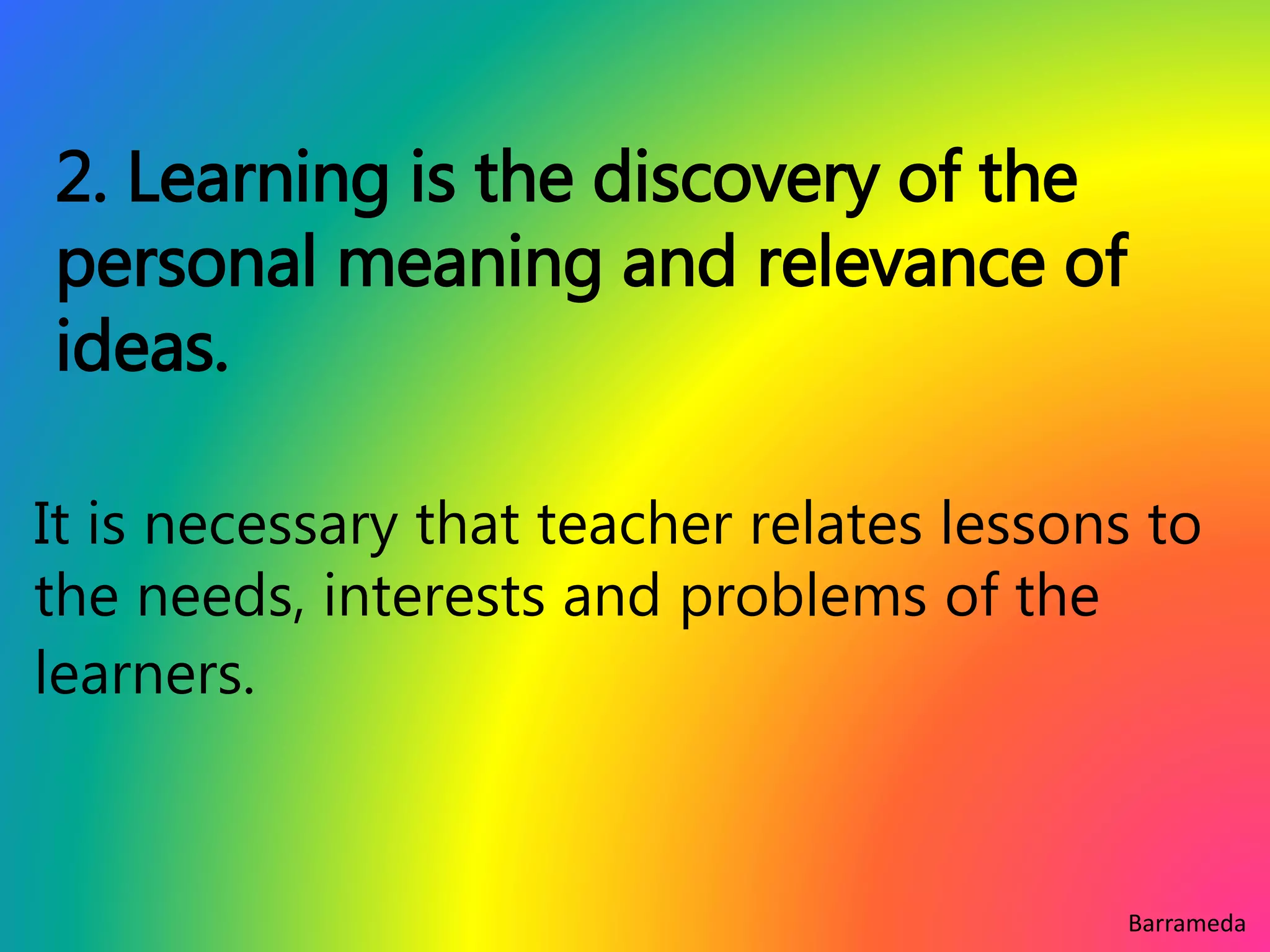 2. Learning is the discovery of the personal meaning and relevance of ideas.

It is necessary that teacher relates lessons to the needs, interests and problems of the learners.

Barrameda